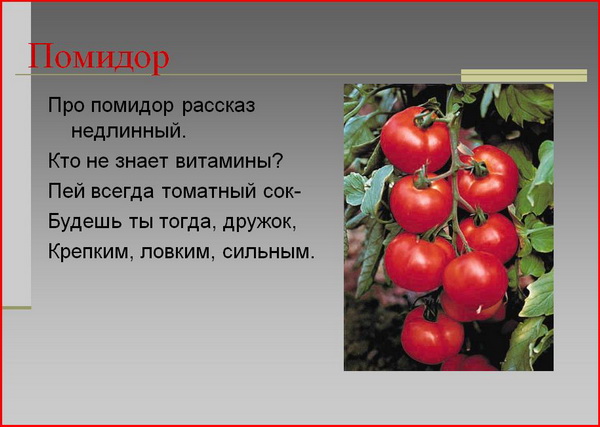 Помидор

Про помидор рассказ недлинный.
Кто не знает витамины?
Пей всегда томатный сок-
Будешь ты тогда, дружок,
Крепким, ловким, сильным.